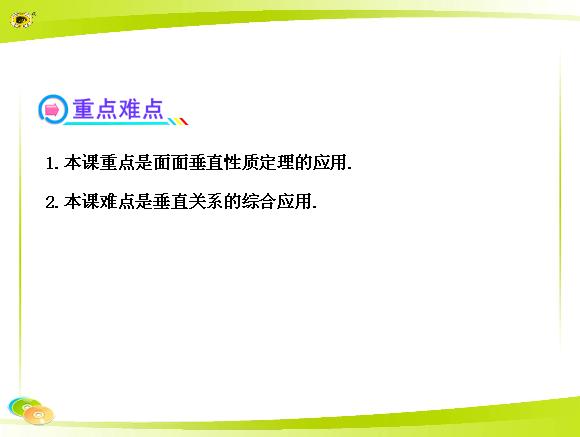 重点难点

1. 本课重点是面面垂直性质定理的应用.

2. 本课难点是垂直关系的综合应用.